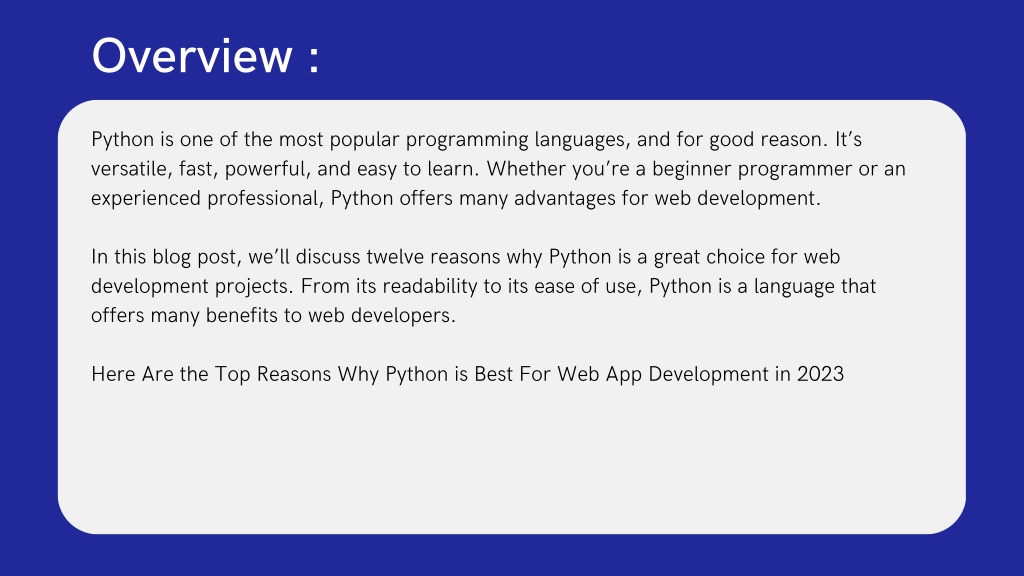 Overview :

Python is one of the most popular programming languages, and for good reason. It’s versatile, fast, powerful, and easy to learn. Whether you’re a beginner programmer or an experienced professional, Python offers many advantages for web development.

In this blog post, we’ll discuss twelve reasons why Python is a great choice for web development projects. From its readability to its ease of use, Python is a language that offers many benefits to web developers.

Here Are the Top Reasons Why Python is Best For Web App Development in 2023